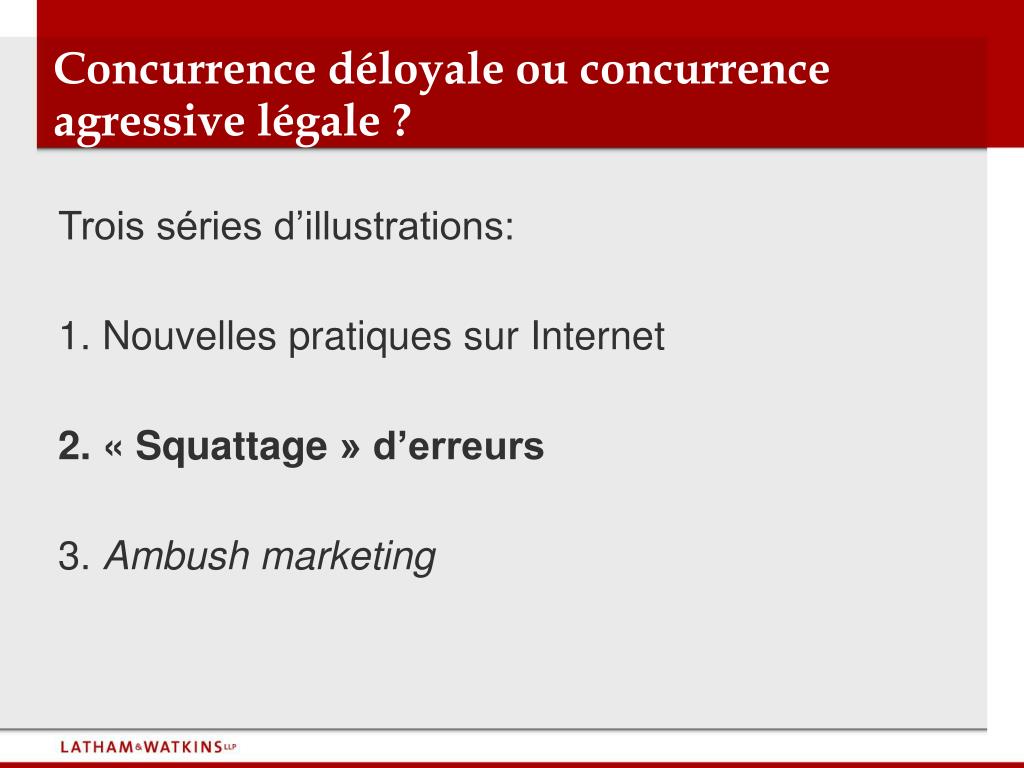 Concurrence déloyale ou concurrence agressive légale ?

Trois séries d’illustrations:

1. Nouvelles pratiques sur Internet

2. « Squattage » d’erreurs

3. Ambush marketing

LATHAM&WATKINS LLP